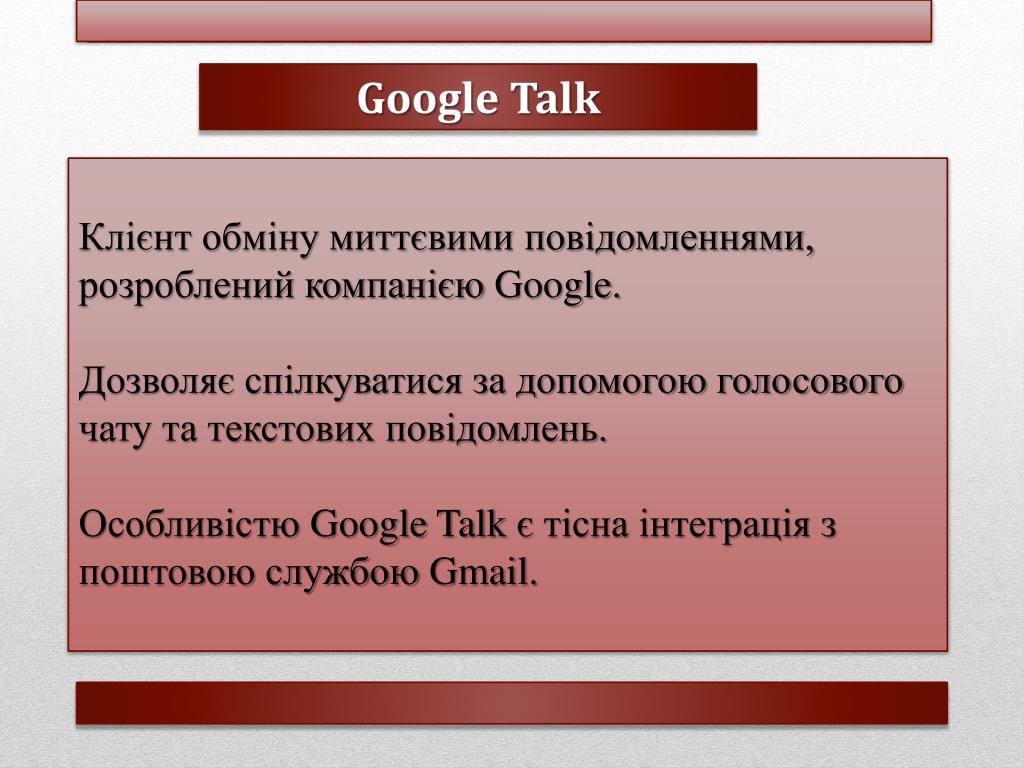 Google Talk

Клієнт обміну миттєвими повідомленнями, розроблений компанією Google.

Дозволяє спілкуватися за допомогою голосового чату та текстових повідомлень.

Особливістю Google Talk є тісна інтеграція з поштовою службою Gmail.